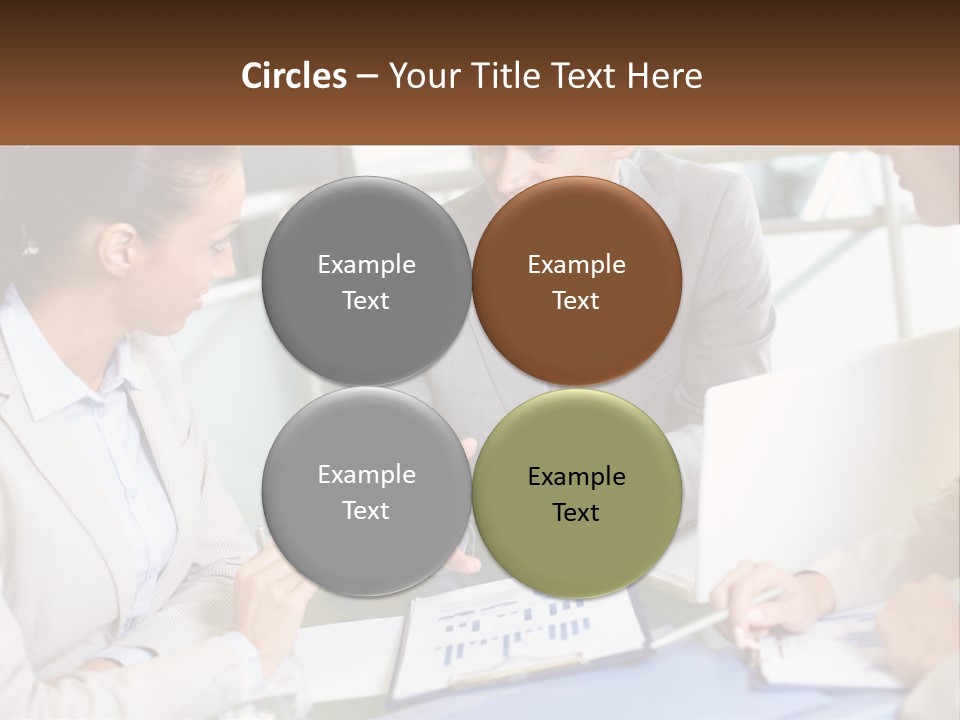 Circles – Your Title Text Here

Example Text

Example Text

Example Text

Example Text